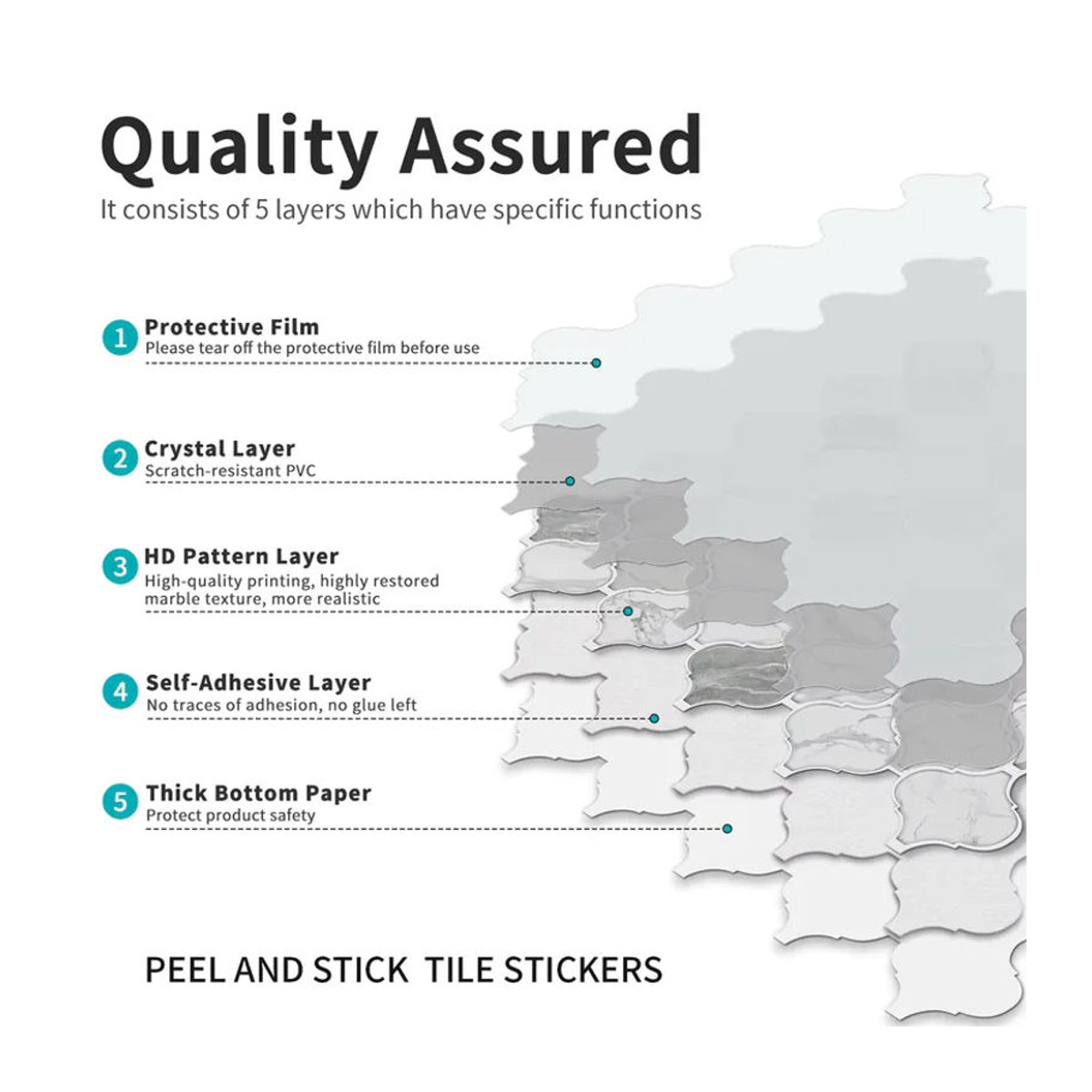 Quality Assured

It consists of 5 layers which have specific functions

1 Protective Film
Please tear off the protective film before use

2 Crystal Layer
Scratch-resistant PVC

3 HD Pattern Layer
High-quality printing, highly restored marble texture, more realistic

4 Self-Adhesive Layer
No traces of adhesion, no glue left

5 Thick Bottom Paper
Protect product safety

PEEL AND STICK TILE STICKERS